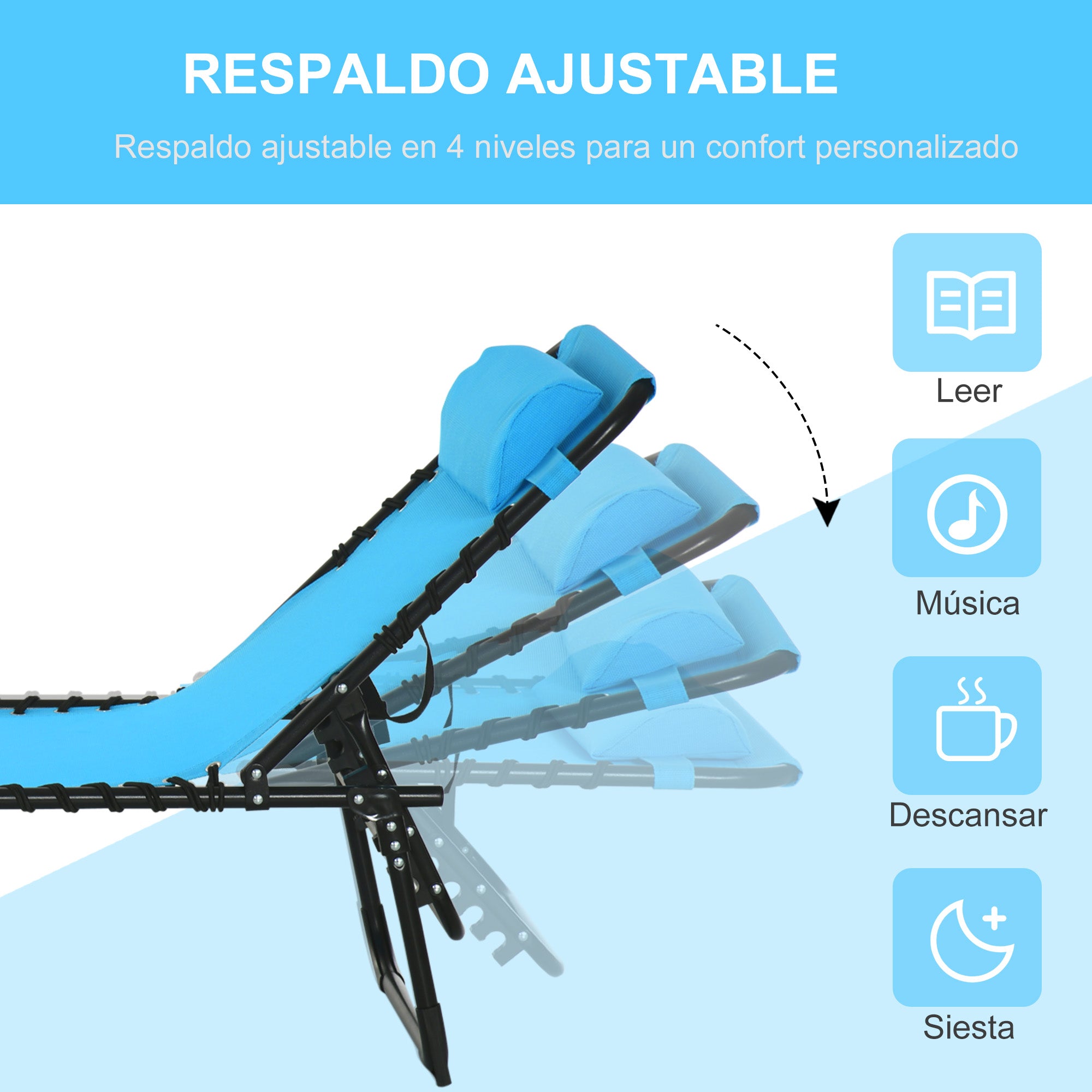 RESPALDO AJUSTABLE

Respaldo ajustable en 4 niveles para un confort personalizado

Leer

Música

Descansar

Siesta